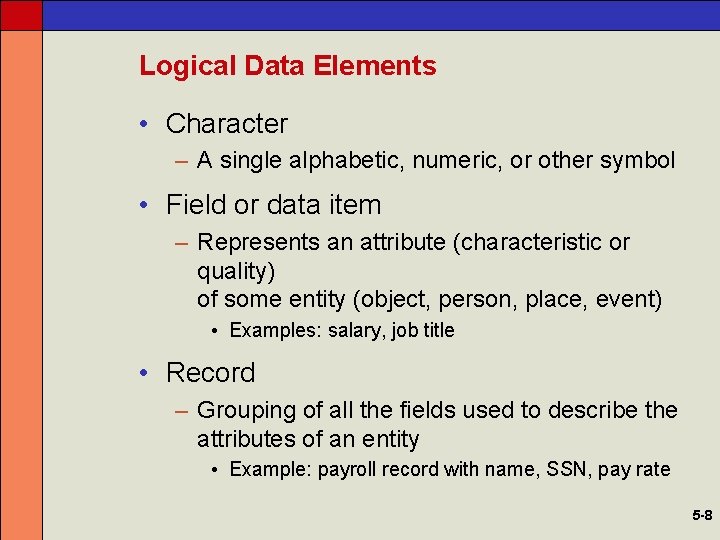 Logical Data Elements

• Character
– A single alphabetic, numeric, or other symbol

• Field or data item
– Represents an attribute (characteristic or quality)
of some entity (object, person, place, event)
• Examples: salary, job title

• Record
– Grouping of all the fields used to describe the attributes of an entity
• Example: payroll record with name, SSN, pay rate

5-8